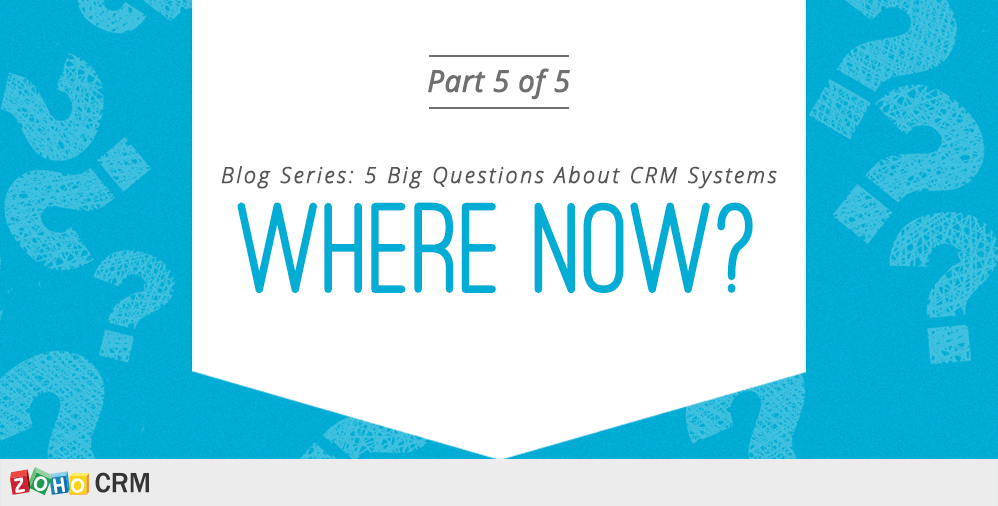 Part 5 of 5

Blog Series: 5 Big Questions About CRM Systems

WHERE NOW?

ZOHO CRM